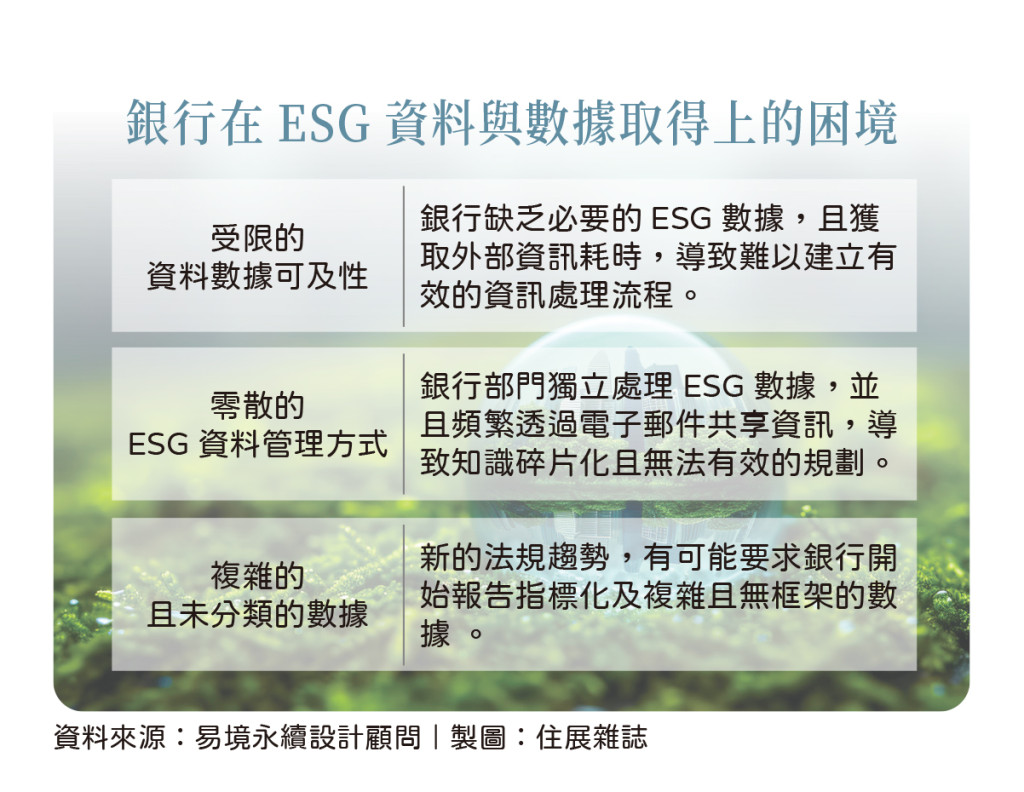 銀行在 ESG 資料與數據取得上的困境

| 受限的 資料數據可及性 | 銀行缺乏必要的 ESG 數據，且獲取外部資訊耗時，導致難以建立有效的資訊處理流程。 |
|---|---|
| 零散的 ESG 資料管理方式 | 銀行部門獨立處理 ESG 數據，並且頻繁透過電子郵件共享資訊，導致知識碎片化且無法有效的規劃。 |
| 複雜的 且未分類的數據 | 新的法規趨勢，有可能要求銀行開始報告指標化及複雜且無框架的數據 。 |

資料來源：易境永續設計顧問｜製圖：住展雜誌